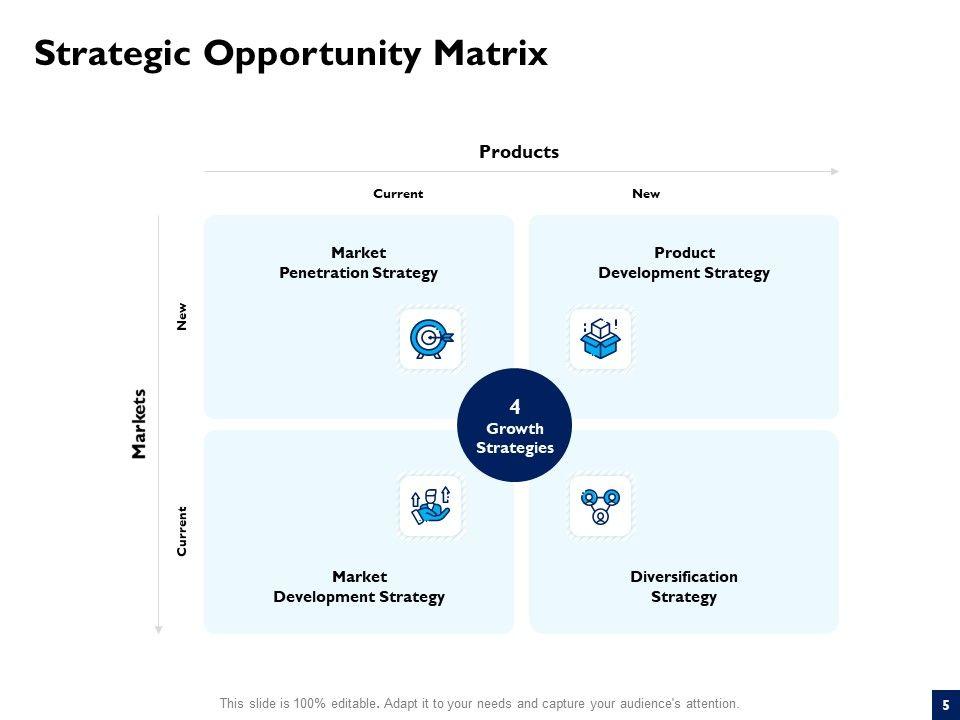 Strategic Opportunity Matrix

Products

Current

New

Markets

New

Current

Market Penetration Strategy

Product Development Strategy

4 Growth Strategies

Market Development Strategy

Diversification Strategy

This slide is 100% editable. Adapt it to your needs and capture your audience's attention.

5